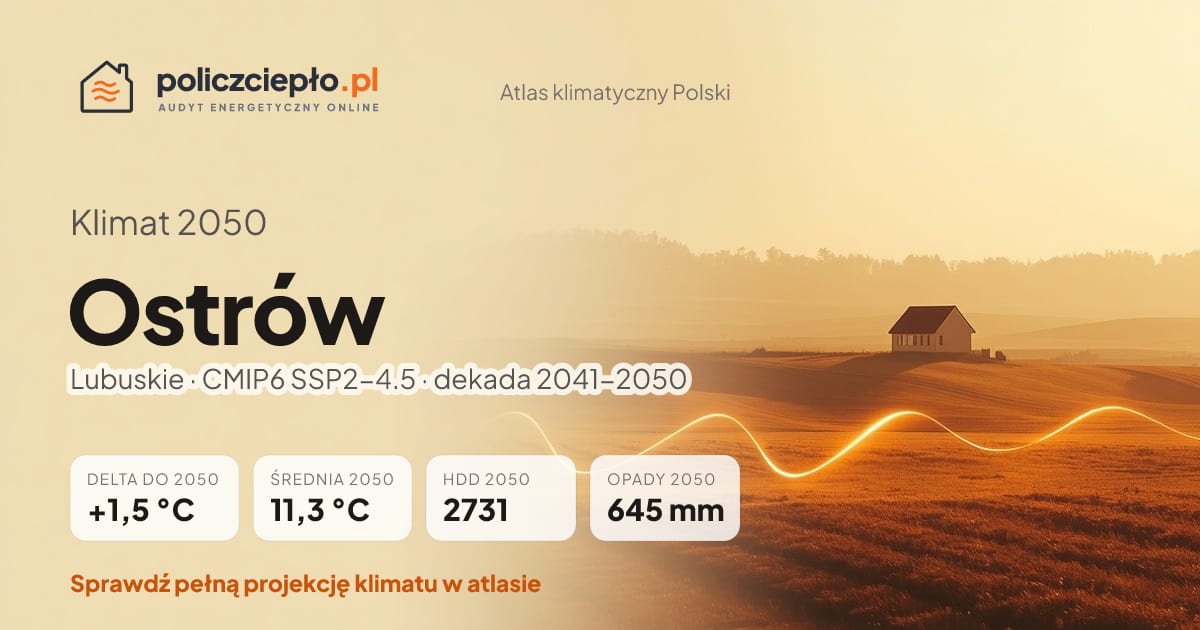 policzciepło.pl
AUDYT ENERGETYCZNY ONLINE

Atlas klimatyczny Polski

Klimat 2050

Ostrów

Lubuskie · CMIP6 SSP2–4.5 · dekada 2041–2050

DELTA DO 2050
+1,5 °C

ŚREDNIA 2050
11,3 °C

HDD 2050
2731

OPADY 2050
645 mm

Sprawdź pełną projekcję klimatu w atlasie